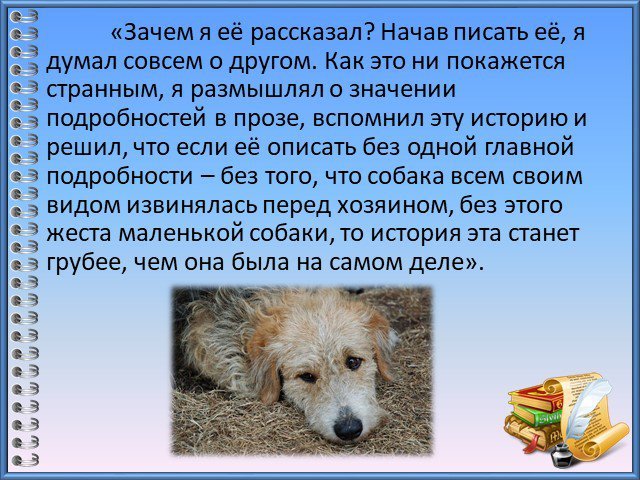 «Зачем я её рассказал? Начав писать её, я думал совсем о другом. Как это ни покажется странным, я размышлял о значении подробностей в прозе, вспомнил эту историю и решил, что если её описать без одной главной подробности – без того, что собака всем своим видом извинялась перед хозяином, без этого жеста маленькой собаки, то история эта станет грубее, чем она была на самом деле».